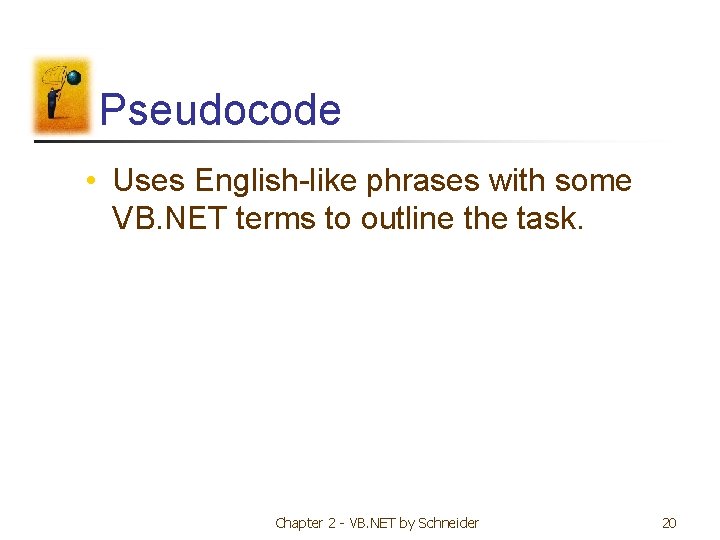 Pseudocode

• Uses English-like phrases with some VB.NET terms to outline the task.

Chapter 2 - VB.NET by Schneider

20